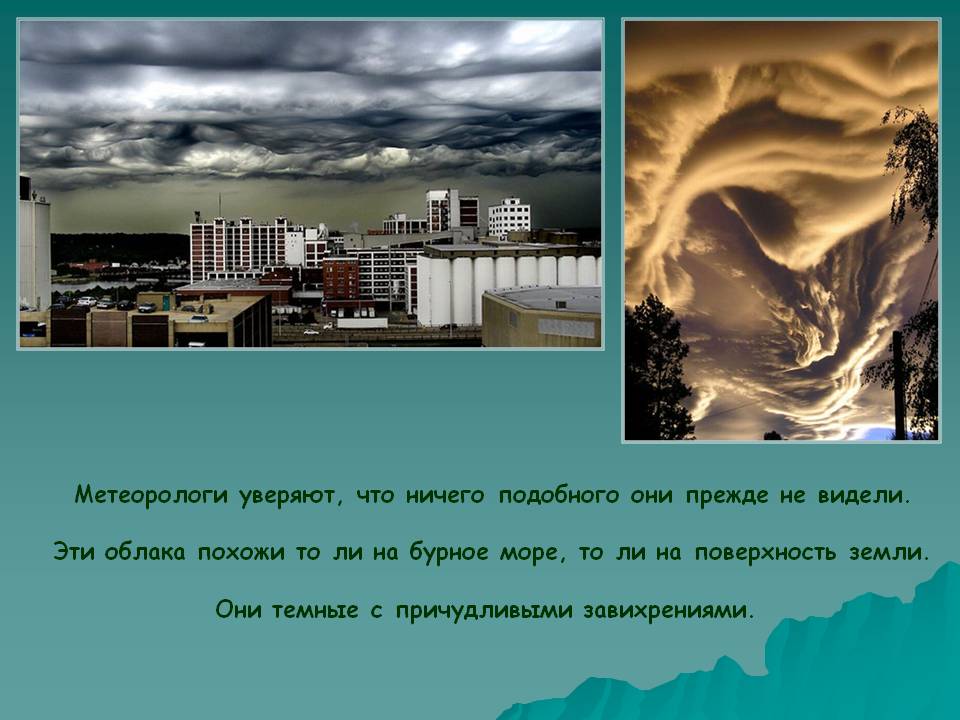 Метеорологи уверяют, что ничего подобного они прежде не видели.

Эти облака похожи то ли на бурное море, то ли на поверхность земли.

Они темные с причудливыми завихрениями.